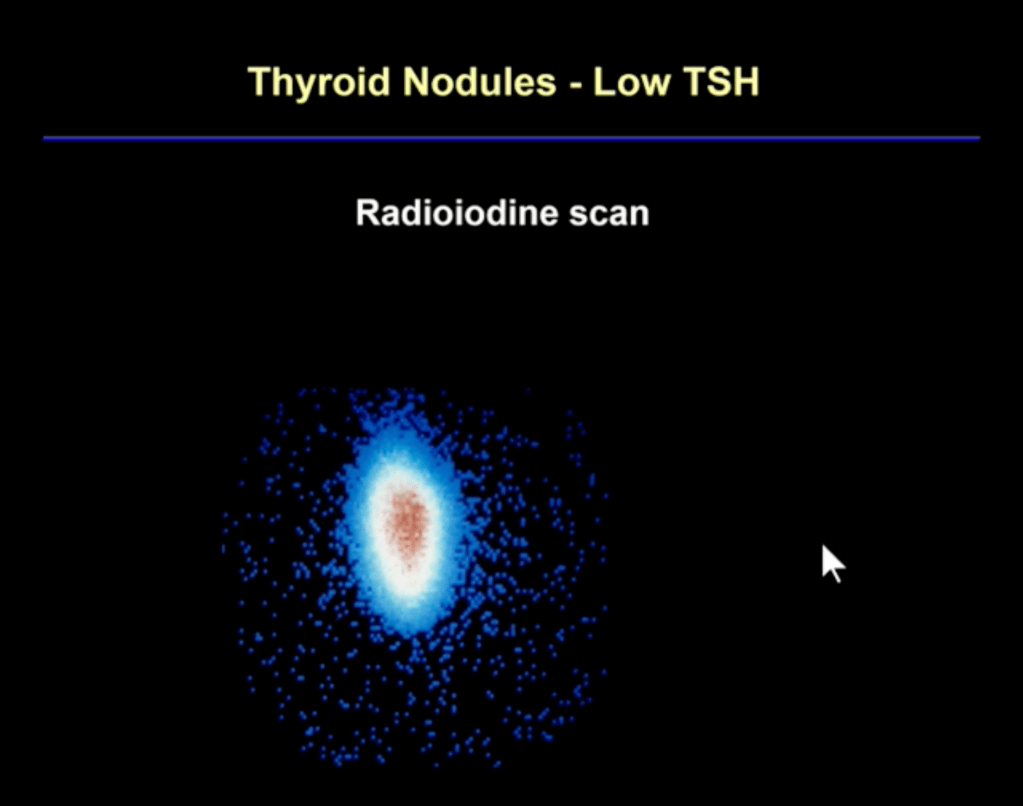 Thyroid Nodules - Low TSH

Radioiodine scan